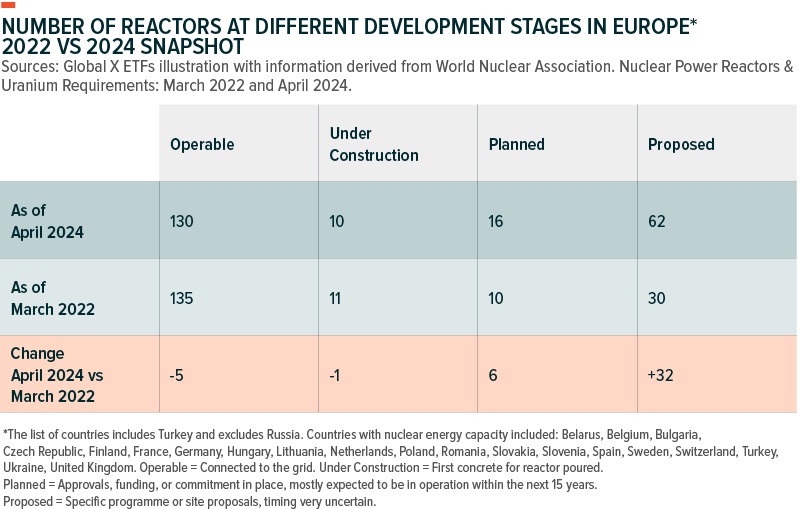 NUMBER OF REACTORS AT DIFFERENT DEVELOPMENT STAGES IN EUROPE* 2022 VS 2024 SNAPSHOT

Sources: Global X ETFs illustration with information derived from World Nuclear Association. Nuclear Power Reactors & Uranium Requirements: March 2022 and April 2024.

| | Operable | Under Construction | Planned | Proposed |
|---|---|---|---|---|
| As of April 2024 | 130 | 10 | 16 | 62 |
| As of March 2022 | 135 | 11 | 10 | 30 |
| Change April 2024 vs March 2022 | -5 | -1 | 6 | +32 |

*The list of countries includes Turkey and excludes Russia. Countries with nuclear energy capacity included: Belarus, Belgium, Bulgaria, Czech Republic, Finland, France, Germany, Hungary, Lithuania, Netherlands, Poland, Romania, Slovakia, Slovenia, Spain, Sweden, Switzerland, Turkey, Ukraine, United Kingdom. Operable = Connected to the grid. Under Construction = First concrete for reactor poured.
Planned = Approvals, funding, or commitment in place, mostly expected to be in operation within the next 15 years.
Proposed = Specific programme or site proposals, timing very uncertain.